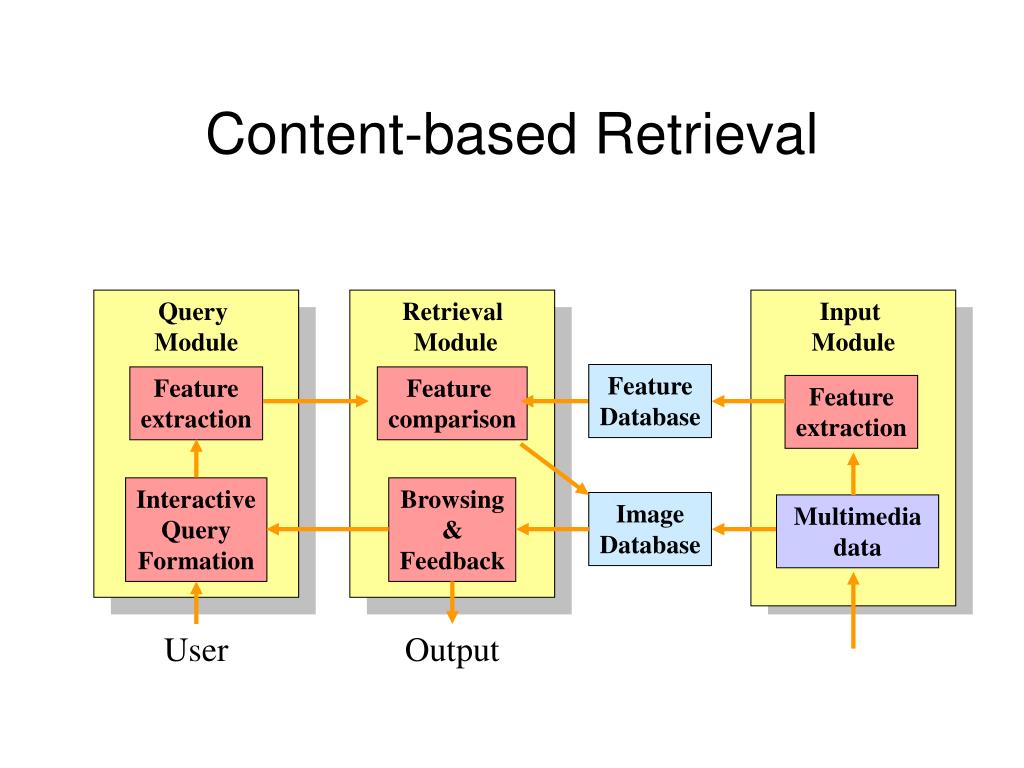 Content-based Retrieval

Query Module

Feature extraction

Interactive Query Formation

User

Retrieval Module

Feature comparison

Browsing & Feedback

Output

Feature Database

Image Database

Input Module

Feature extraction

Multimedia data